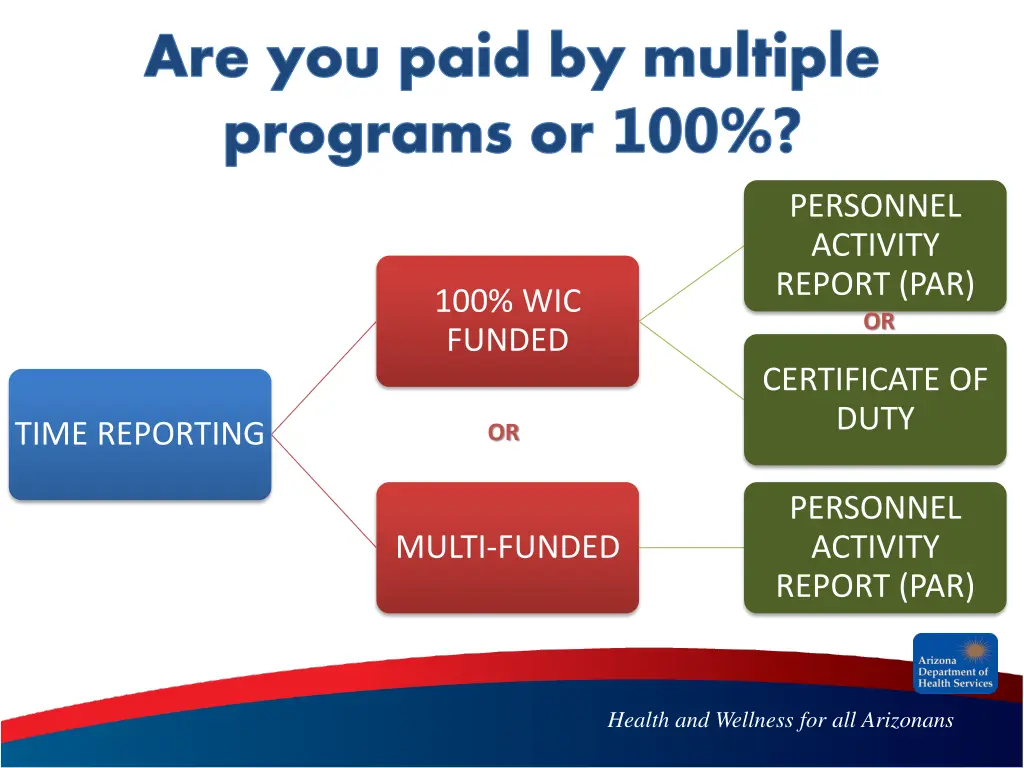 Are you paid by multiple programs or 100%?

TIME REPORTING

100% WIC FUNDED

OR

MULTI-FUNDED

PERSONNEL ACTIVITY REPORT (PAR)

OR

CERTIFICATE OF DUTY

PERSONNEL ACTIVITY REPORT (PAR)

Arizona Department of Health Services

Health and Wellness for all Arizonans